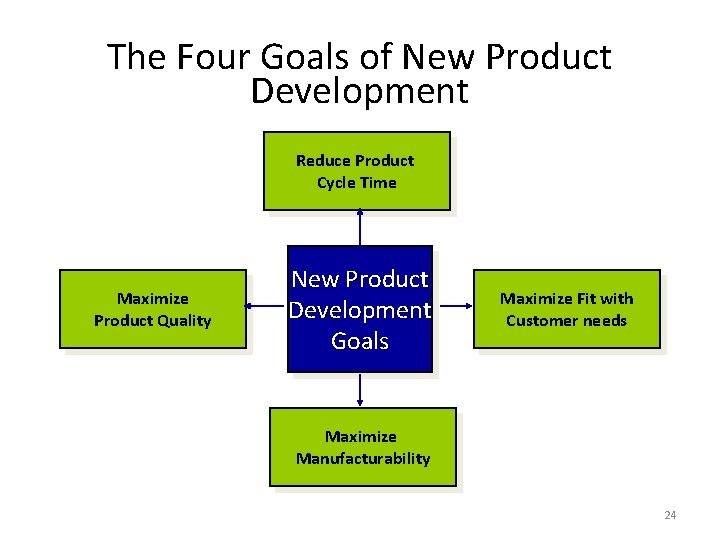 The Four Goals of New Product Development

Reduce Product Cycle Time

Maximize Product Quality

New Product Development Goals

Maximize Fit with Customer needs

Maximize Manufacturability

24